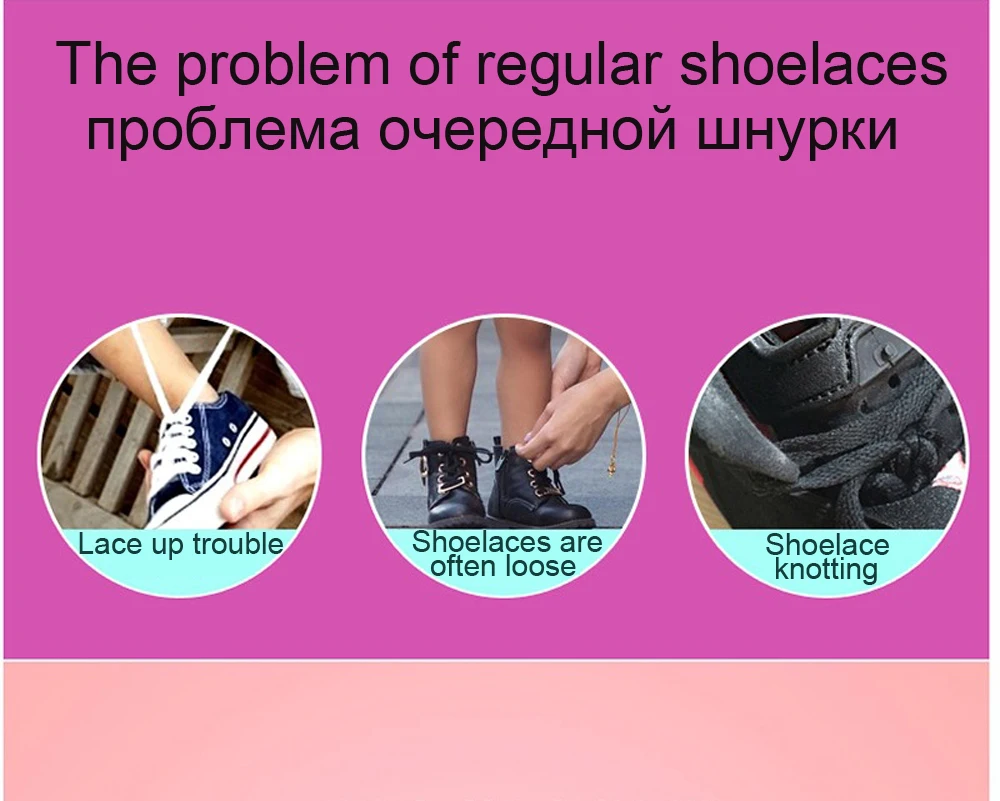 The problem of regular shoelaces
проблема очередной шнурки

Lace up trouble

Shoelaces are often loose

Shoelace knotting